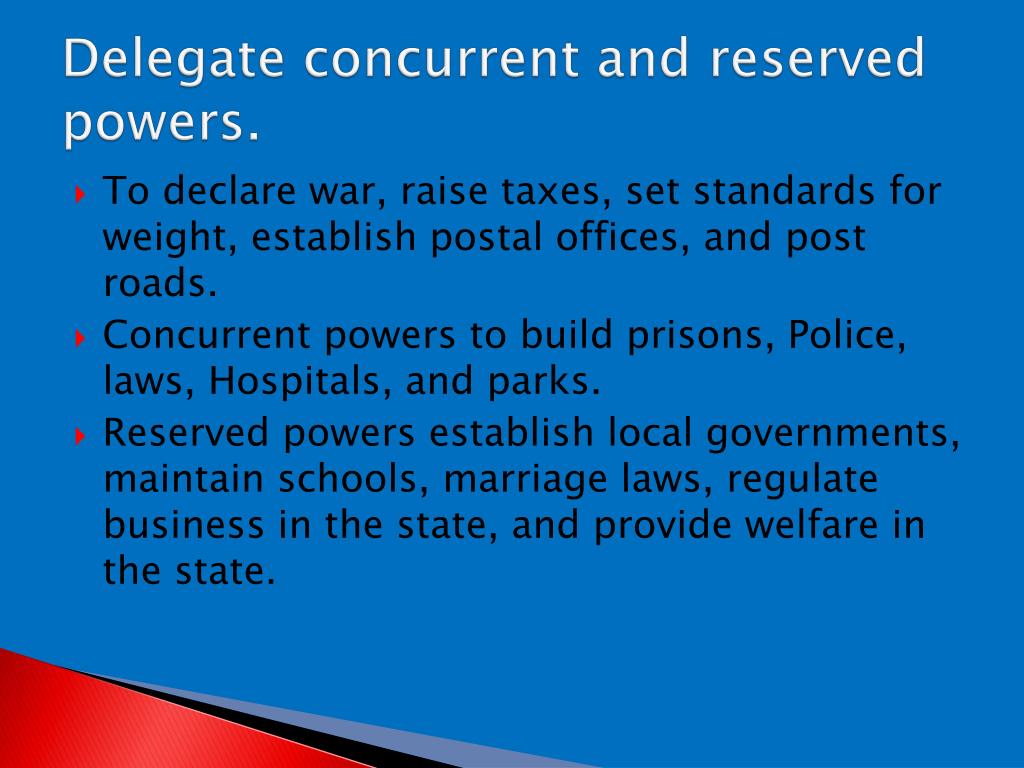 Delegate concurrent and reserved powers.

To declare war, raise taxes, set standards for weight, establish postal offices, and post roads.

Concurrent powers to build prisons, Police, laws, Hospitals, and parks.

Reserved powers establish local governments, maintain schools, marriage laws, regulate business in the state, and provide welfare in the state.